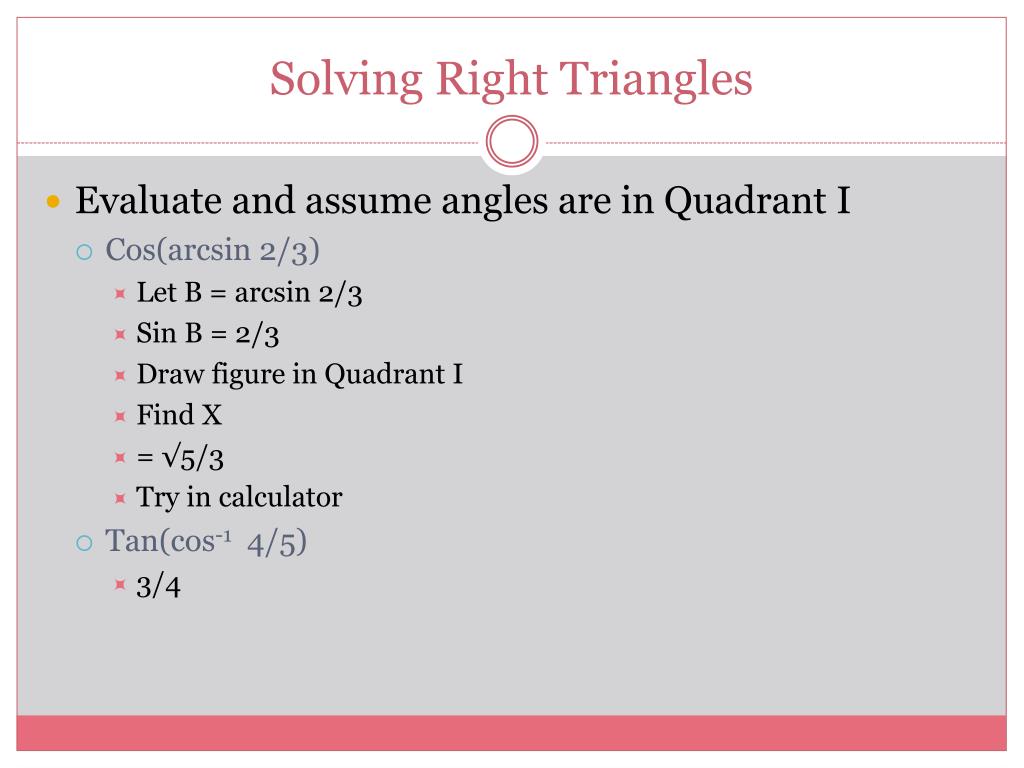 Solving Right Triangles

Evaluate and assume angles are in Quadrant I

Cos(arcsin 2/3)

Let B = arcsin 2/3

Sin B = 2/3

Draw figure in Quadrant I

Find X

= $\sqrt{5}/3$

Try in calculator

Tan($\cos^{-1}$ 4/5)

3/4